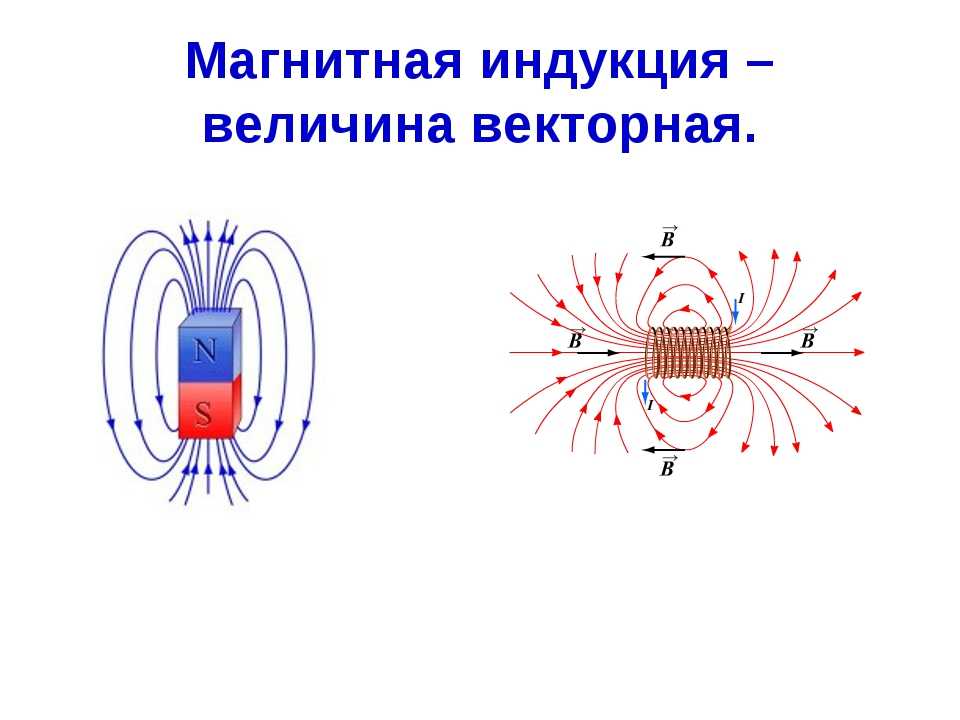 Магнитная индукция – величина векторная.

N
S

$\vec{B}$
$I$
$\vec{B}$
$\vec{B}$
$I$
$\vec{B}$